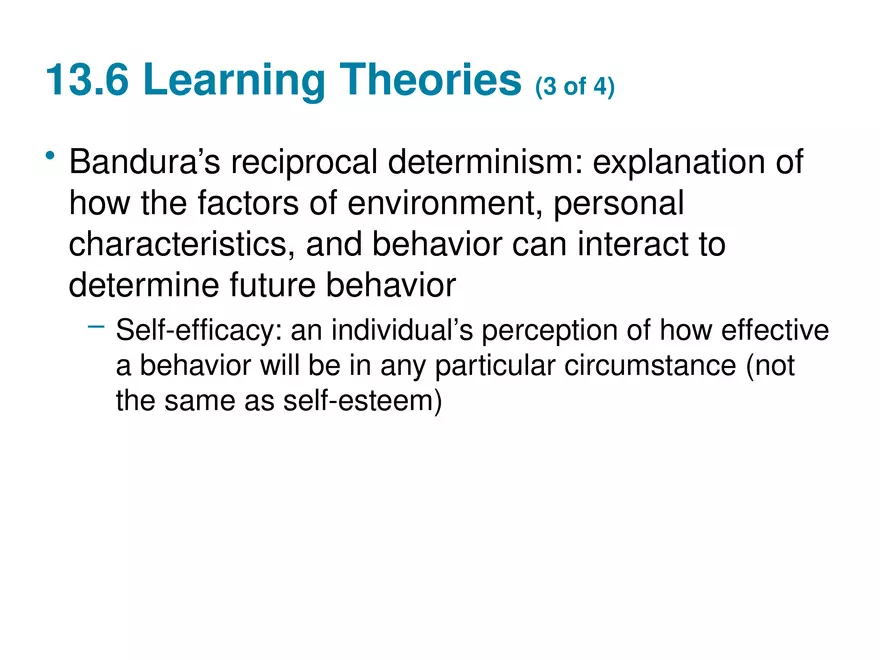 13.6 Learning Theories (3 of 4)

• Bandura’s reciprocal determinism: explanation of how the factors of environment, personal characteristics, and behavior can interact to determine future behavior

– Self-efficacy: an individual’s perception of how effective a behavior will be in any particular circumstance (not the same as self-esteem)